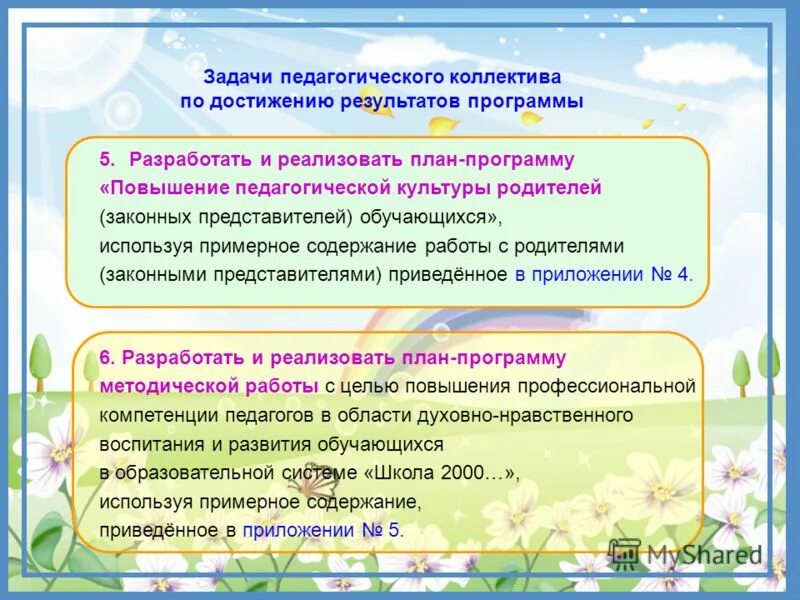 Задачи педагогического коллектива по достижению результатов программы

5. Разработать и реализовать план-программу «Повышение педагогической культуры родителей (законных представителей) обучающихся», используя примерное содержание работы с родителями (законными представителями) приведённое в приложении № 4.

6. Разработать и реализовать план-программу методической работы с целью повышения профессиональной компетенции педагогов в области духовно-нравственного воспитания и развития обучающихся в образовательной системе «Школа 2000…», используя примерное содержание, приведённое в приложении № 5.

MyShared